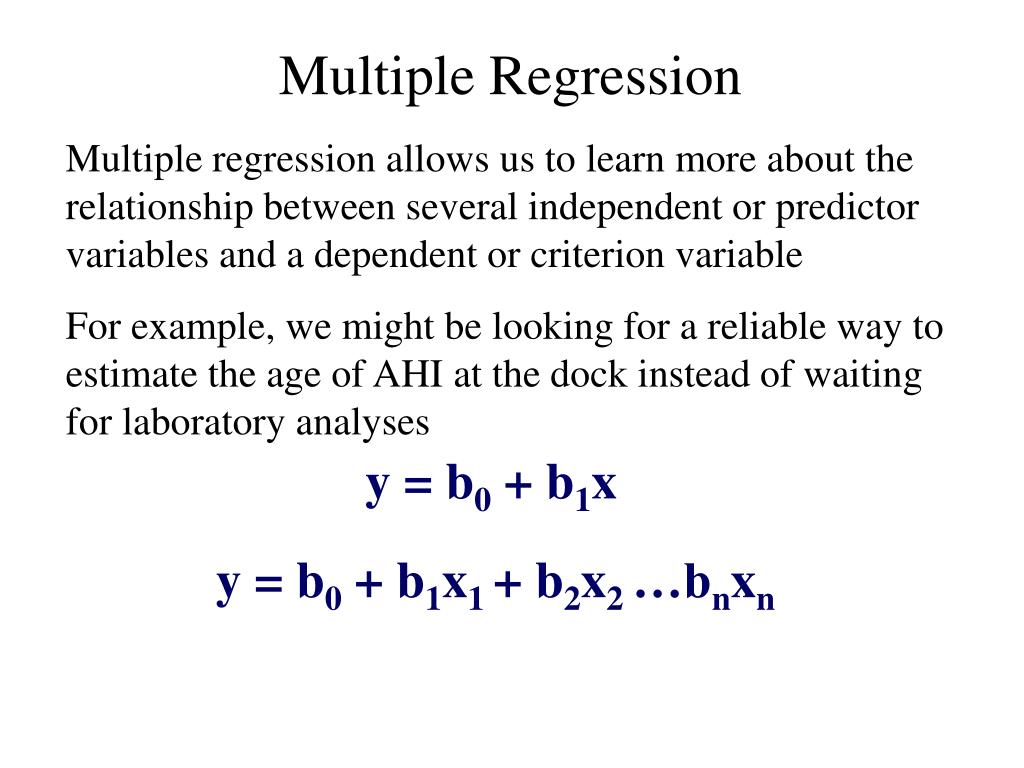 Multiple Regression

Multiple regression allows us to learn more about the relationship between several independent or predictor variables and a dependent or criterion variable

For example, we might be looking for a reliable way to estimate the age of AHI at the dock instead of waiting for laboratory analyses

$y = b_0 + b_1x$

$y = b_0 + b_1x_1 + b_2x_2 \ldots b_nx_n$